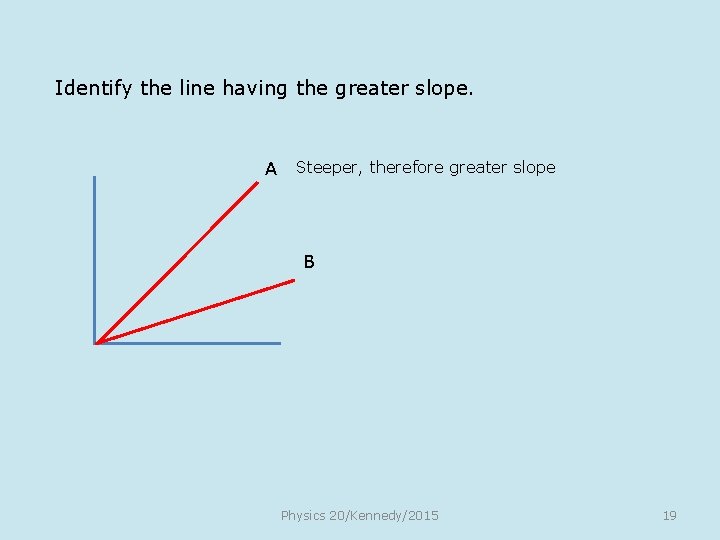 Identify the line having the greater slope.

A

Steeper, therefore greater slope

B

Physics 20/Kennedy/2015

19